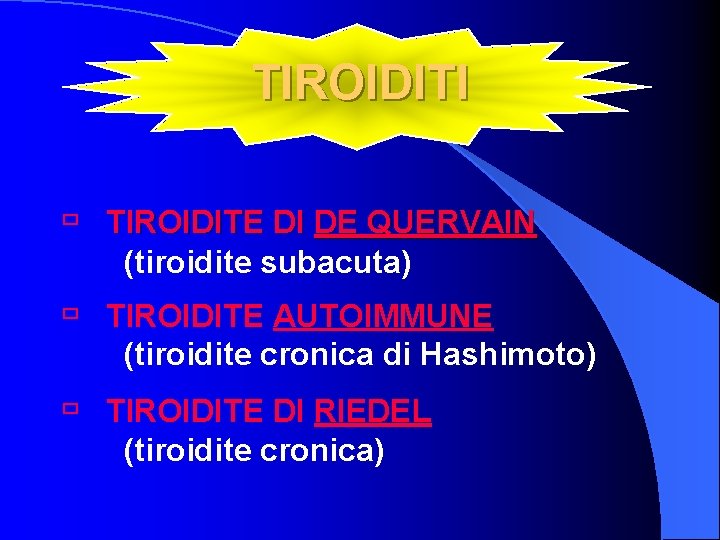 TIROIDITI

TIROIDITE DI DE QUERVAIN
(tiroidite subacuta)

TIROIDITE AUTOIMMUNE
(tiroidite cronica di Hashimoto)

TIROIDITE DI RIEDEL
(tiroidite cronica)